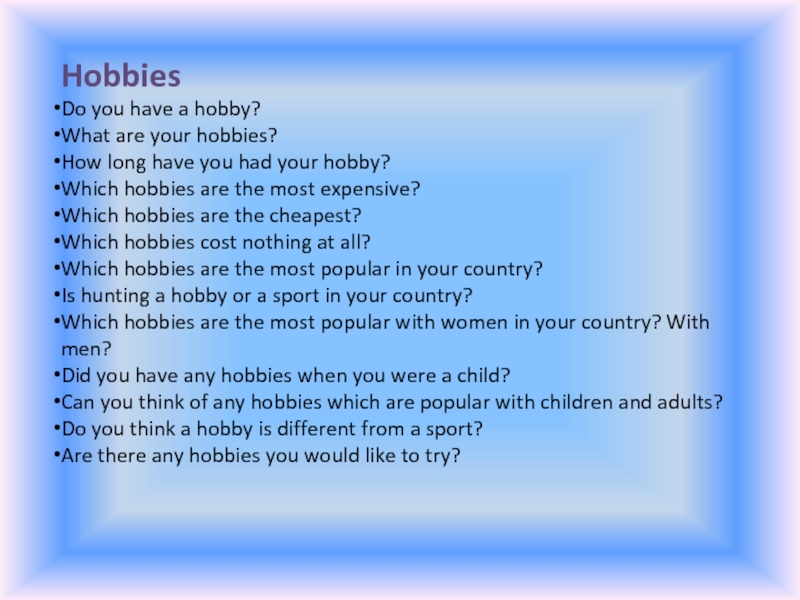 Hobbies
•Do you have a hobby?
•What are your hobbies?
•How long have you had your hobby?
•Which hobbies are the most expensive?
•Which hobbies are the cheapest?
•Which hobbies cost nothing at all?
•Which hobbies are the most popular in your country?
•Is hunting a hobby or a sport in your country?
•Which hobbies are the most popular with women in your country? With men?
•Did you have any hobbies when you were a child?
•Can you think of any hobbies which are popular with children and adults?
•Do you think a hobby is different from a sport?
•Are there any hobbies you would like to try?